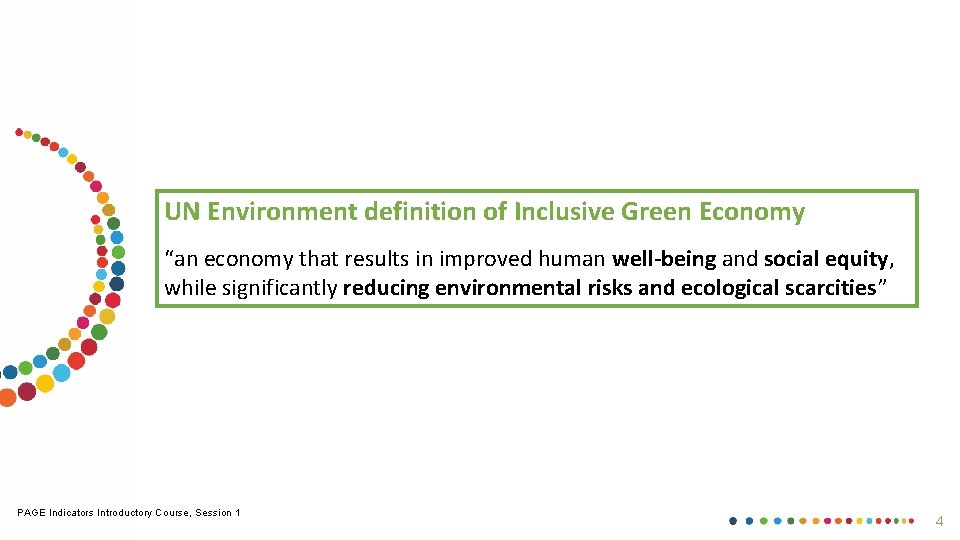 UN Environment definition of Inclusive Green Economy

“an economy that results in improved human well-being and social equity, while significantly reducing environmental risks and ecological scarcities”

PAGE Indicators Introductory Course, Session 1

4